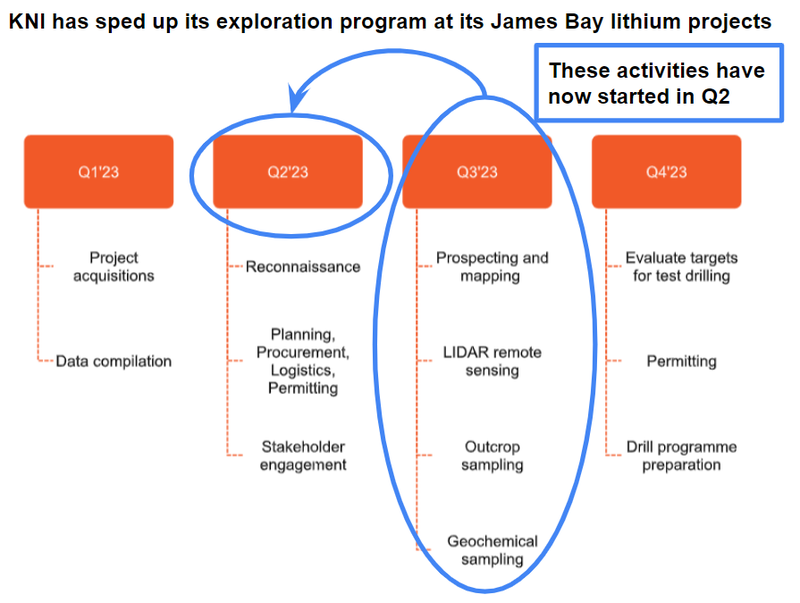 KNI has sped up its exploration program at its James Bay lithium projects

These activities have now started in Q2

Q1'23

Project acquisitions

Data compilation

Q2'23

Reconnaissance

Planning, Procurement, Logistics, Permitting

Stakeholder engagement

Q3'23

Prospecting and mapping

LIDAR remote sensing

Outcrop sampling

Geochemical sampling

Q4'23

Evaluate targets for test drilling

Permitting

Drill programme preparation